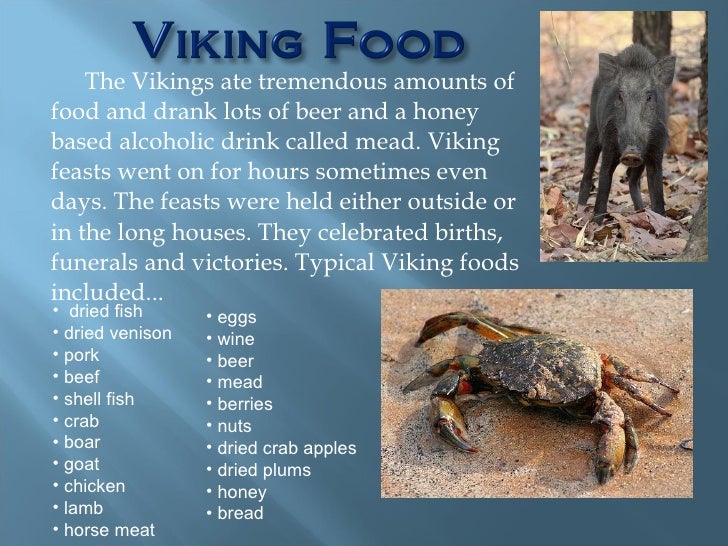 VIKING FOOD

The Vikings ate tremendous amounts of food and drank lots of beer and a honey based alcoholic drink called mead. Viking feasts went on for hours sometimes even days. The feasts were held either outside or in the long houses. They celebrated births, funerals and victories. Typical Viking foods included...

• dried fish
• dried venison
• pork
• beef
• shell fish
• crab
• boar
• goat
• chicken
• lamb
• horse meat

• eggs
• wine
• beer
• mead
• berries
• nuts
• dried crab apples
• dried plums
• honey
• bread